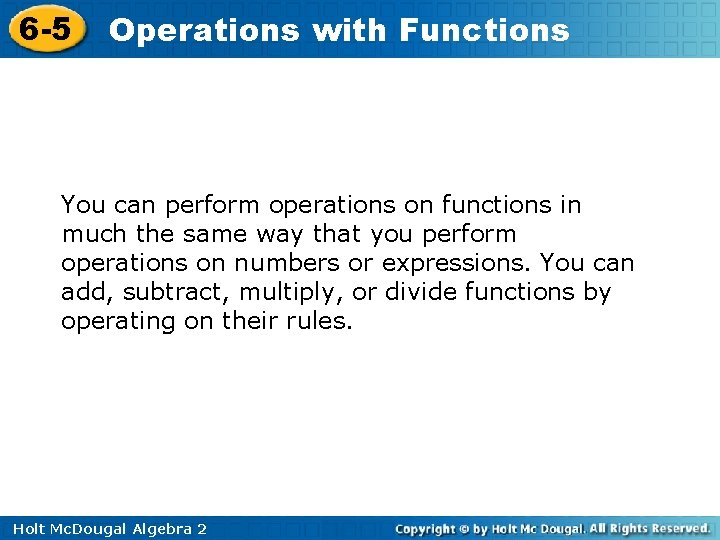 6-5 Operations with Functions

You can perform operations on functions in much the same way that you perform operations on numbers or expressions. You can add, subtract, multiply, or divide functions by operating on their rules.

Holt McDougal Algebra 2

Copyright © by Holt Mc Dougal. All Rights Reserved.